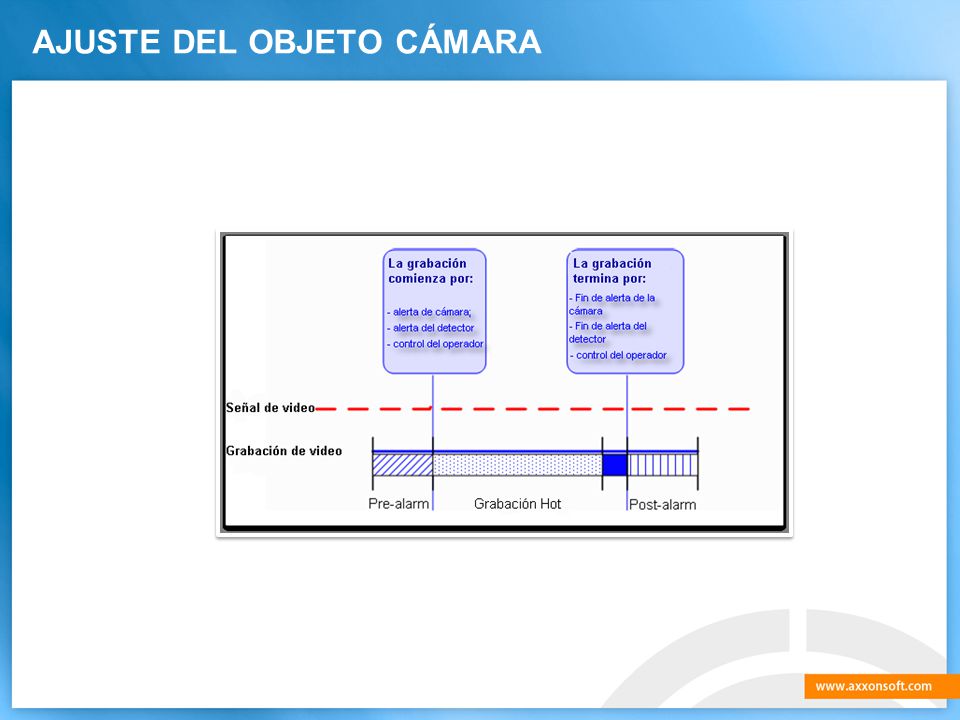 AJUSTE DEL OBJETO CÁMARA

La grabación comienza por:

- alerta de cámara;
- alerta del detector
- control del operador

La grabación termina por:

- Fin de alerta de la cámara
- Fin de alerta del detector
- control del operador

Señal de video

Grabación de video

Pre-alarm

Grabación Hot

Post-alarm

www.axxonsoft.com